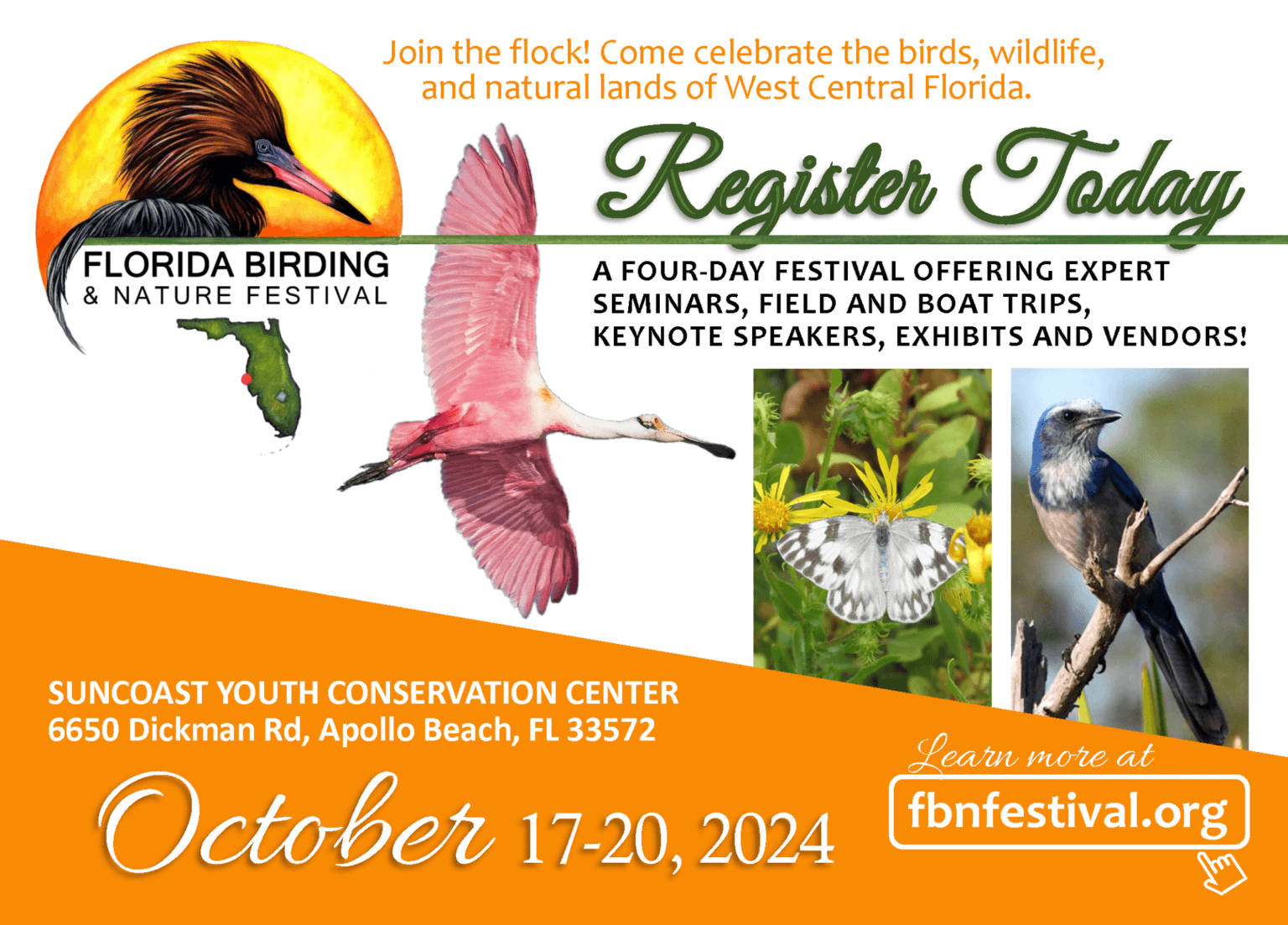 Join the flock! Come celebrate the birds, wildlife, and natural lands of West Central Florida.

FLORIDA BIRDING
& NATURE FESTIVAL

Register Today

A FOUR-DAY FESTIVAL OFFERING EXPERT SEMINARS, FIELD AND BOAT TRIPS, KEYNOTE SPEAKERS, EXHIBITS AND VENDORS!

SUNCOAST YOUTH CONSERVATION CENTER
6650 Dickman Rd, Apollo Beach, FL 33572

October 17-20, 2024

Learn more at
fbnfestival.org